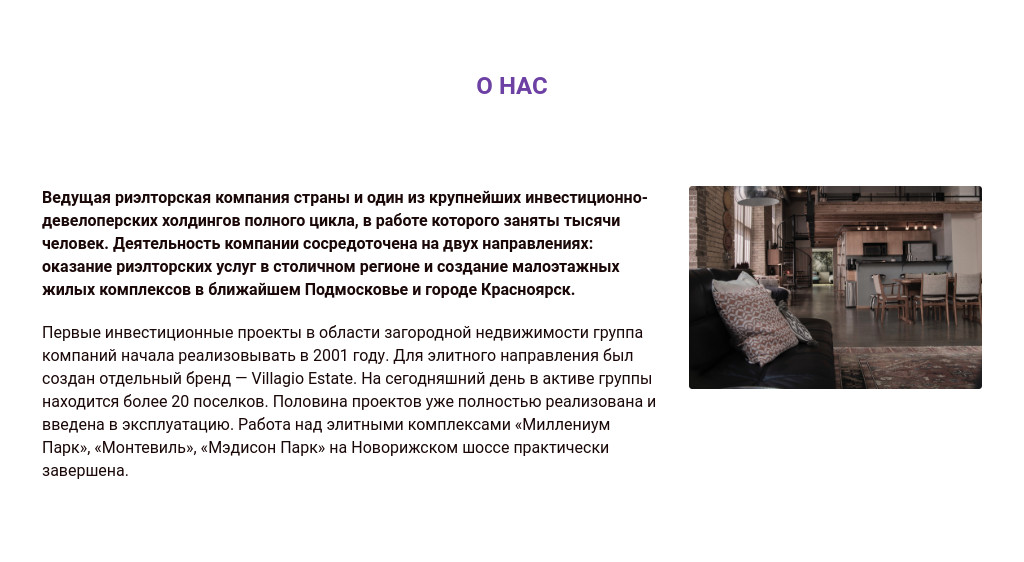 О НАС

Ведущая риэлторская компания страны и один из крупнейших инвестиционно-девелоперских холдингов полного цикла, в работе которого заняты тысячи человек. Деятельность компании сосредоточена на двух направлениях: оказание риэлторских услуг в столичном регионе и создание малоэтажных жилых комплексов в ближайшем Подмосковье и городе Красноярск.

Первые инвестиционные проекты в области загородной недвижимости группа компаний начала реализовывать в 2001 году. Для элитного направления был создан отдельный бренд — Villagio Estate. На сегодняшний день в активе группы находится более 20 поселков. Половина проектов уже полностью реализована и введена в эксплуатацию. Работа над элитными комплексами «Миллениум Парк», «Монтевиль», «Мэдисон Парк» на Новорижском шоссе практически завершена.